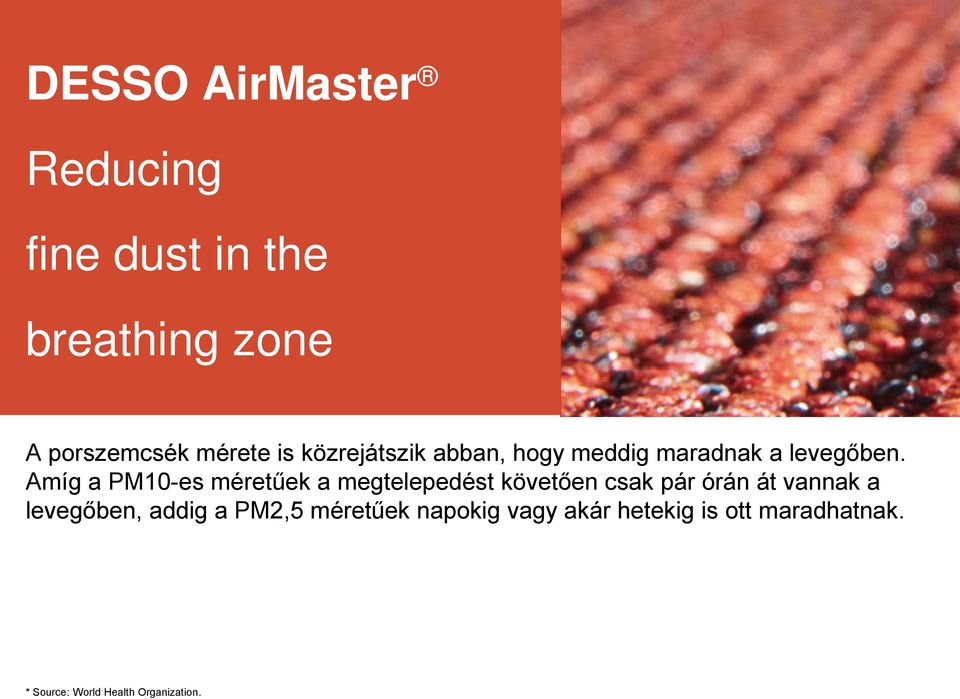 DESSO AirMaster®

Reducing fine dust in the breathing zone

A porszemcsék mérete is közrejátszik abban, hogy meddig maradnak a levegőben. Amíg a PM10-es méretűek a megtelepedést követően csak pár órán át vannak a levegőben, addig a PM2,5 méretűek napokig vagy akár hetekig is ott maradhatnak.

* Source: World Health Organization.